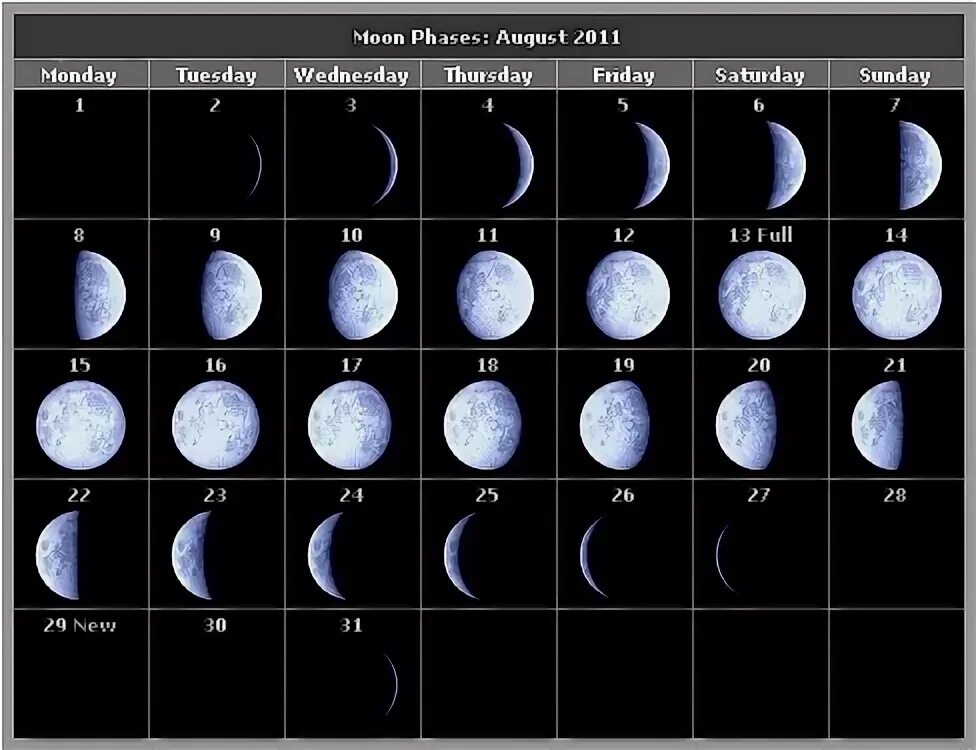 Moon Phases: August 2011

| Monday | Tuesday | Wednesday | Thursday | Friday | Saturday | Sunday |
|---|---|---|---|---|---|---|
| 1 | 2 | 3 | 4 | 5 | 6 | 7 |
| 8 | 9 | 10 | 11 | 12 | 13 Full | 14 |
| 15 | 16 | 17 | 18 | 19 | 20 | 21 |
| 22 | 23 | 24 | 25 | 26 | 27 | 28 |
| 29 New | 30 | 31 | | | | |